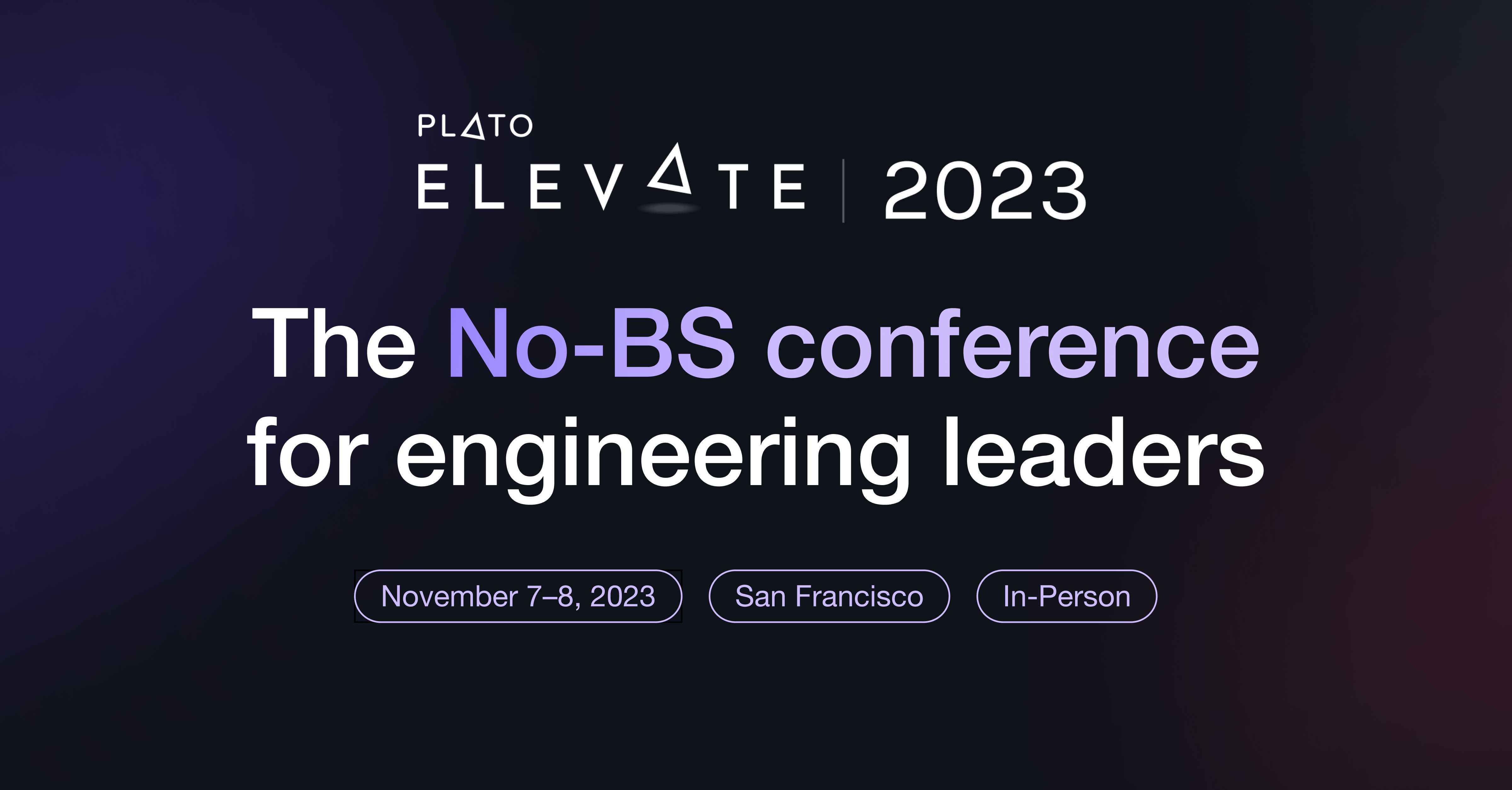 PLATO
ELEVATE | 2023

The No-BS conference for engineering leaders

November 7–8, 2023
San Francisco
In-Person